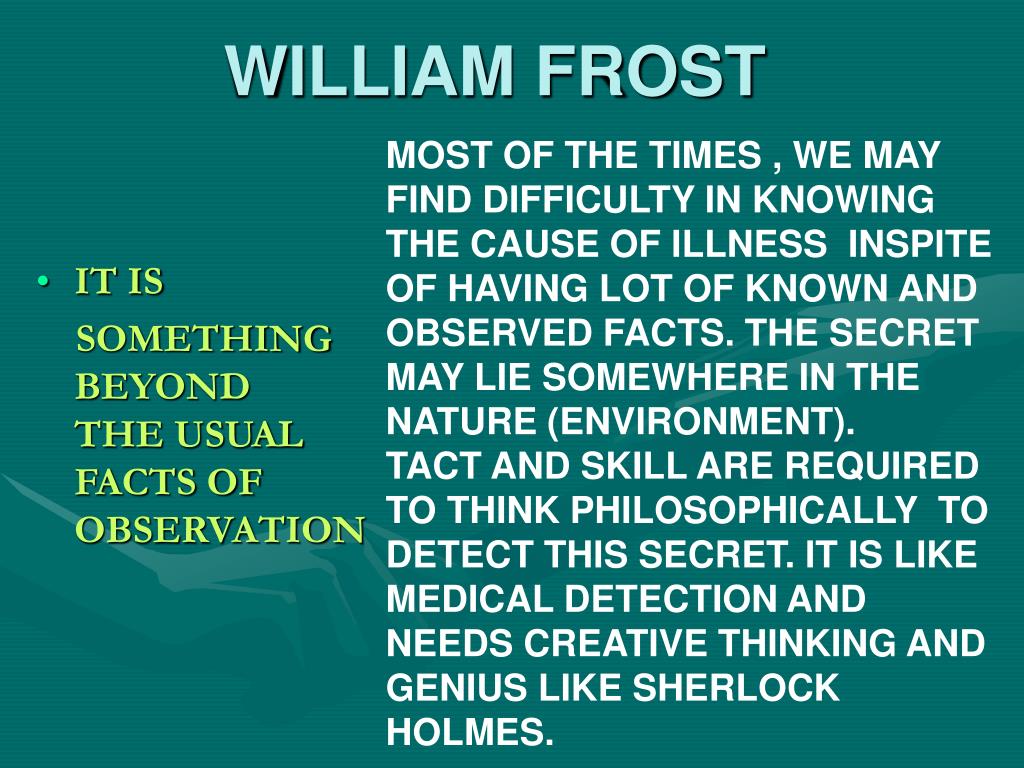 WILLIAM FROST

• IT IS SOMETHING BEYOND THE USUAL FACTS OF OBSERVATION

MOST OF THE TIMES , WE MAY FIND DIFFICULTY IN KNOWING THE CAUSE OF ILLNESS INSPITE OF HAVING LOT OF KNOWN AND OBSERVED FACTS. THE SECRET MAY LIE SOMEWHERE IN THE NATURE (ENVIRONMENT).
TACT AND SKILL ARE REQUIRED TO THINK PHILOSOPHICALLY TO DETECT THIS SECRET. IT IS LIKE MEDICAL DETECTION AND NEEDS CREATIVE THINKING AND GENIUS LIKE SHERLOCK HOLMES.